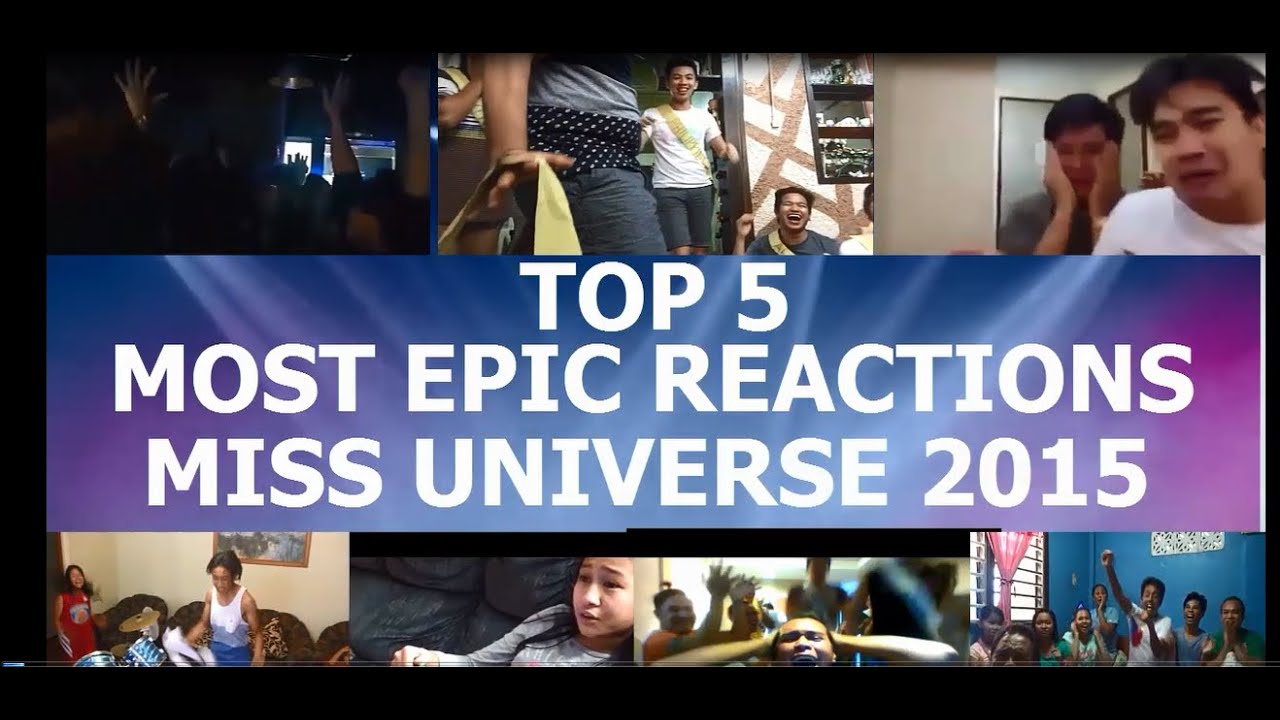 TOP 5
MOST EPIC REACTIONS
MISS UNIVERSE 2015